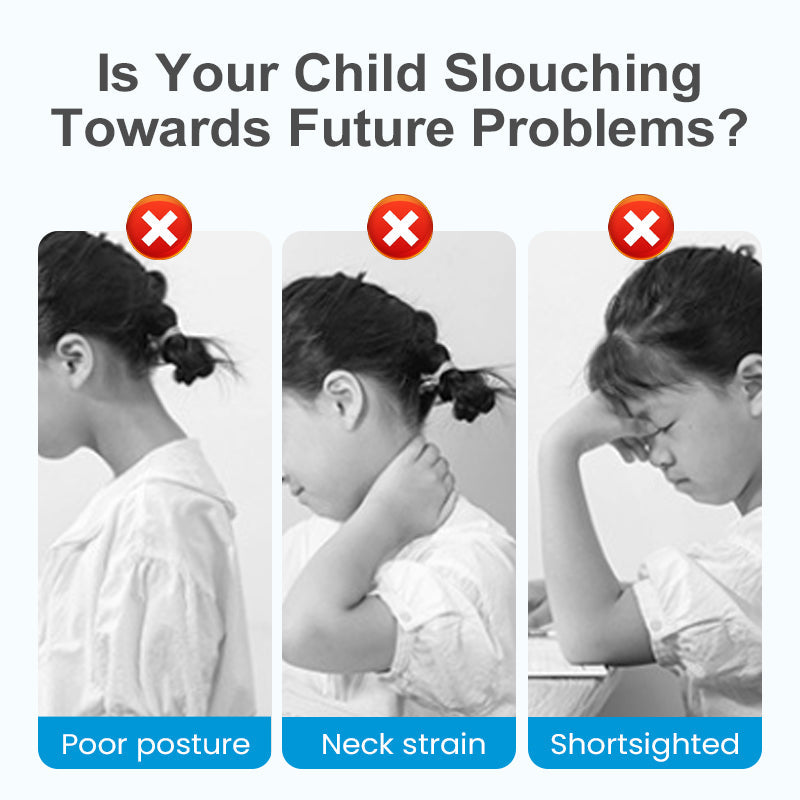 Is Your Child Slouching Towards Future Problems?

Poor posture

Neck strain

Shortsighted